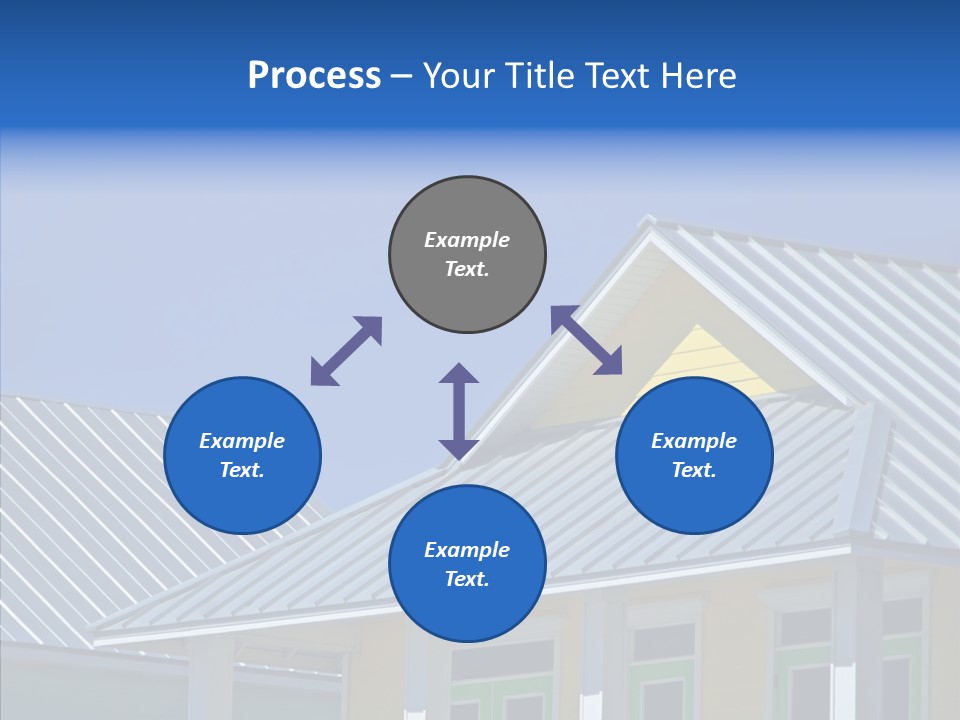 Process – Your Title Text Here

Example Text.

Example Text.

Example Text.

Example Text.